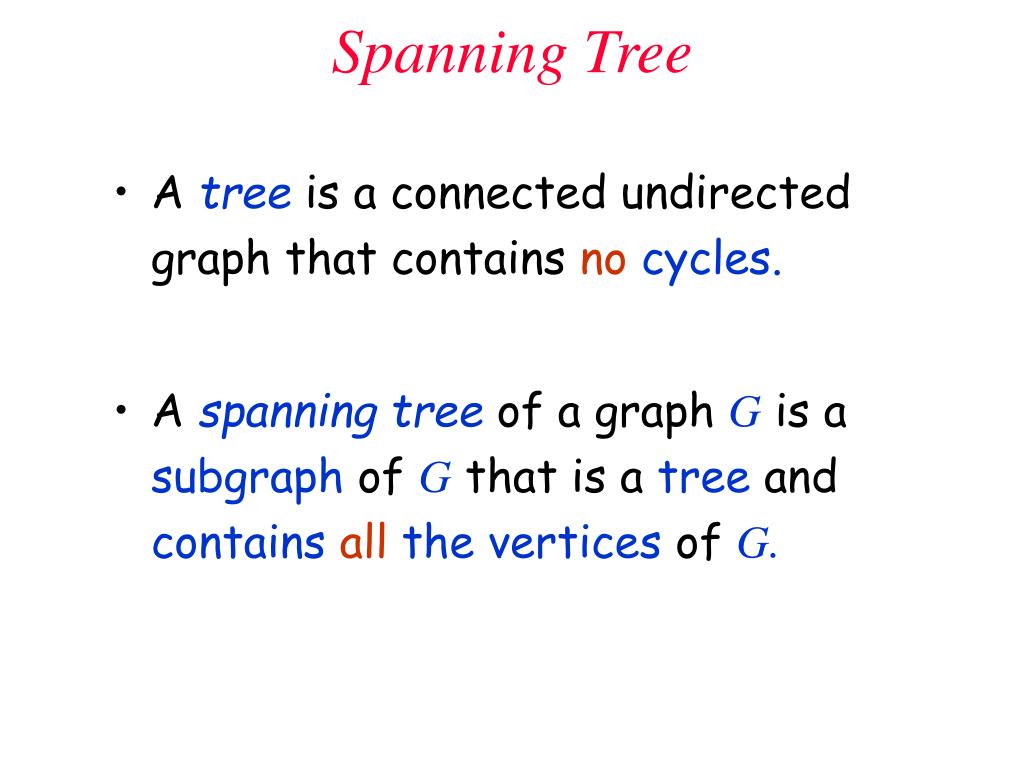 Spanning Tree

• A tree is a connected undirected graph that contains no cycles.

• A spanning tree of a graph $G$ is a subgraph of $G$ that is a tree and contains all the vertices of $G$.